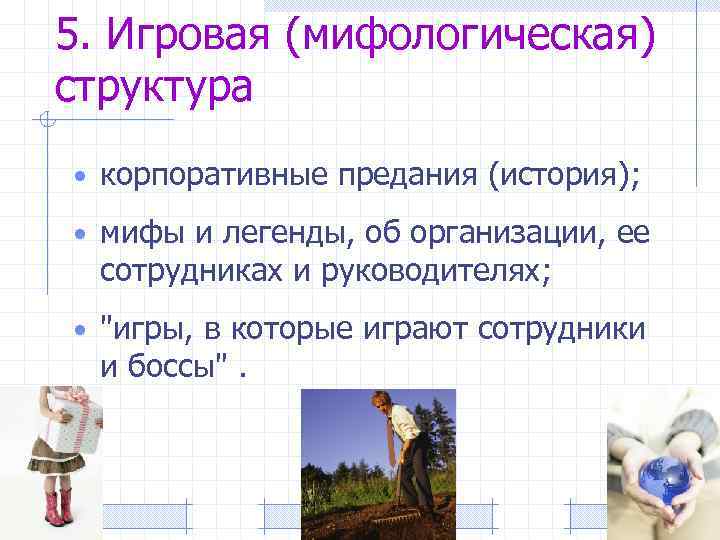 5. Игровая (мифологическая) структура

• корпоративные предания (история);
• мифы и легенды, об организации, ее сотрудниках и руководителях;
• "игры, в которые играют сотрудники и боссы" .